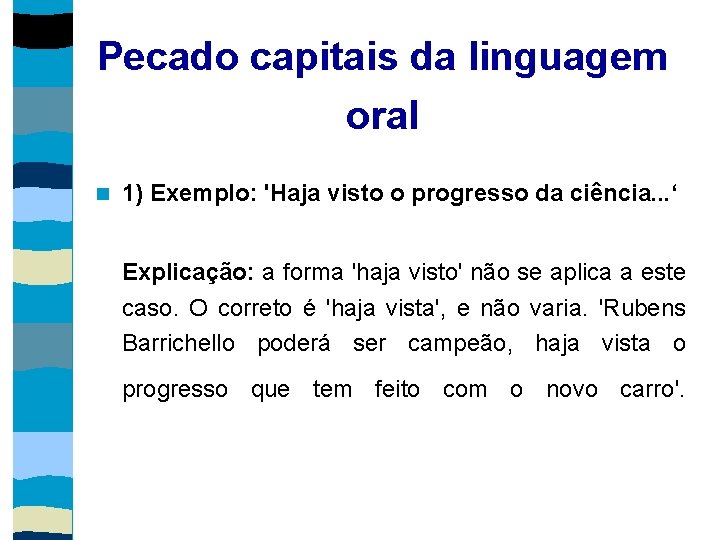 Pecado capitais da linguagem oral

1) Exemplo: 'Haja visto o progresso da ciência...‘

Explicação: a forma 'haja visto' não se aplica a este caso. O correto é 'haja vista', e não varia. 'Rubens Barrichello poderá ser campeão, haja vista o progresso que tem feito com o novo carro'.